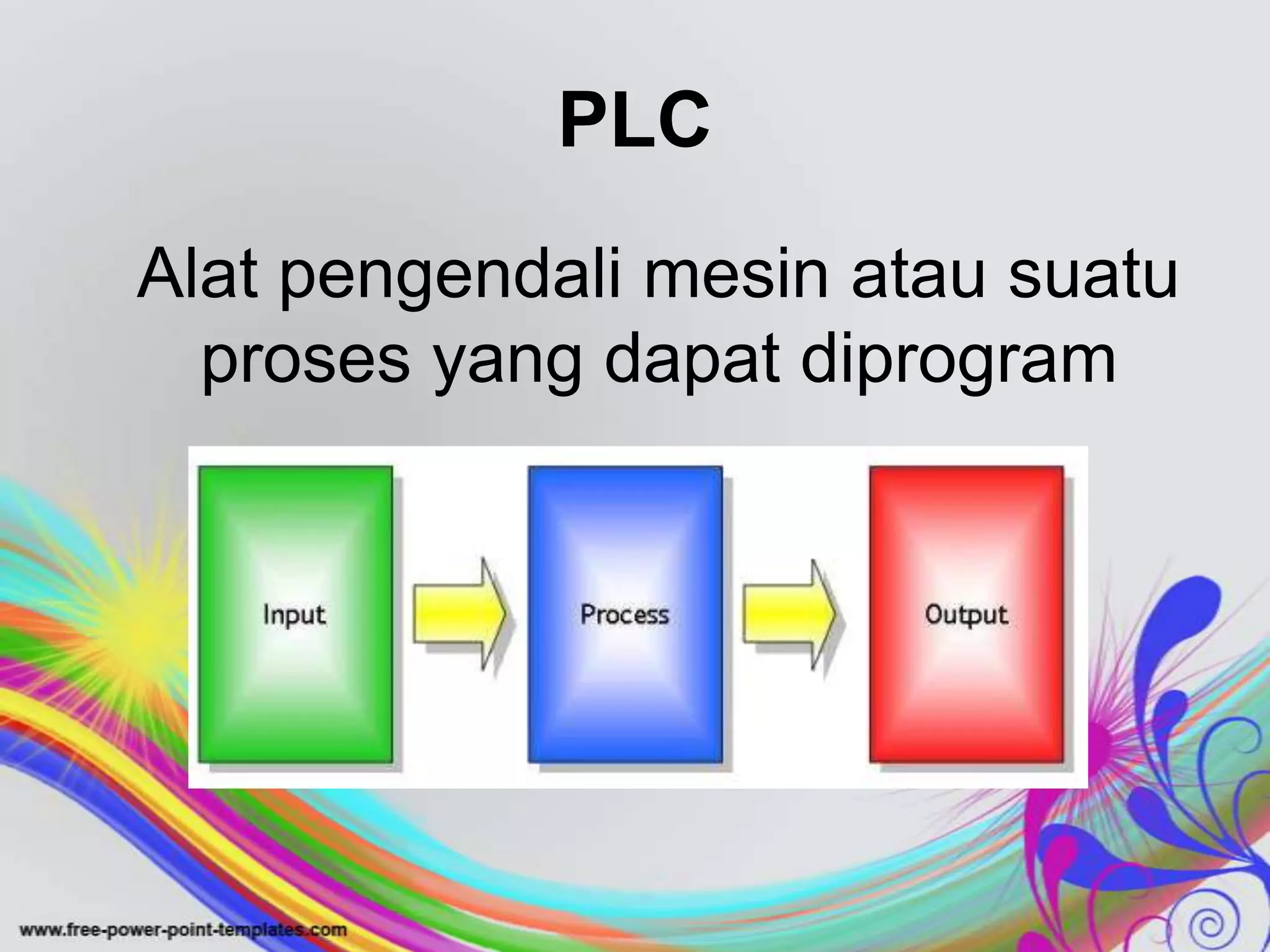 PLC

Alat pengendali mesin atau suatu proses yang dapat diprogram

Input

Process

Output

www.free-power-point-templates.com